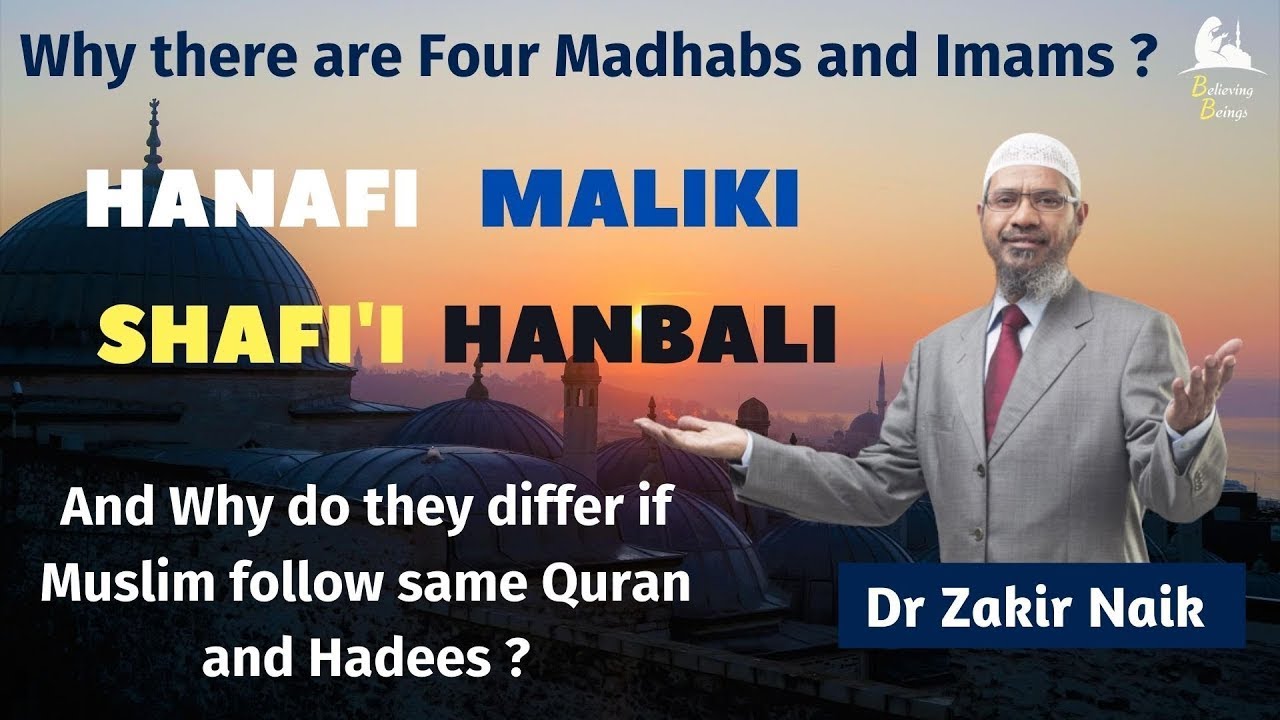 Why there are Four Madhabs and Imams ?

Believing Beings

HANAFI MALIKI

SHAFI'I HANBALI

And Why do they differ if Muslim follow same Quran and Hadees ?

Dr Zakir Naik